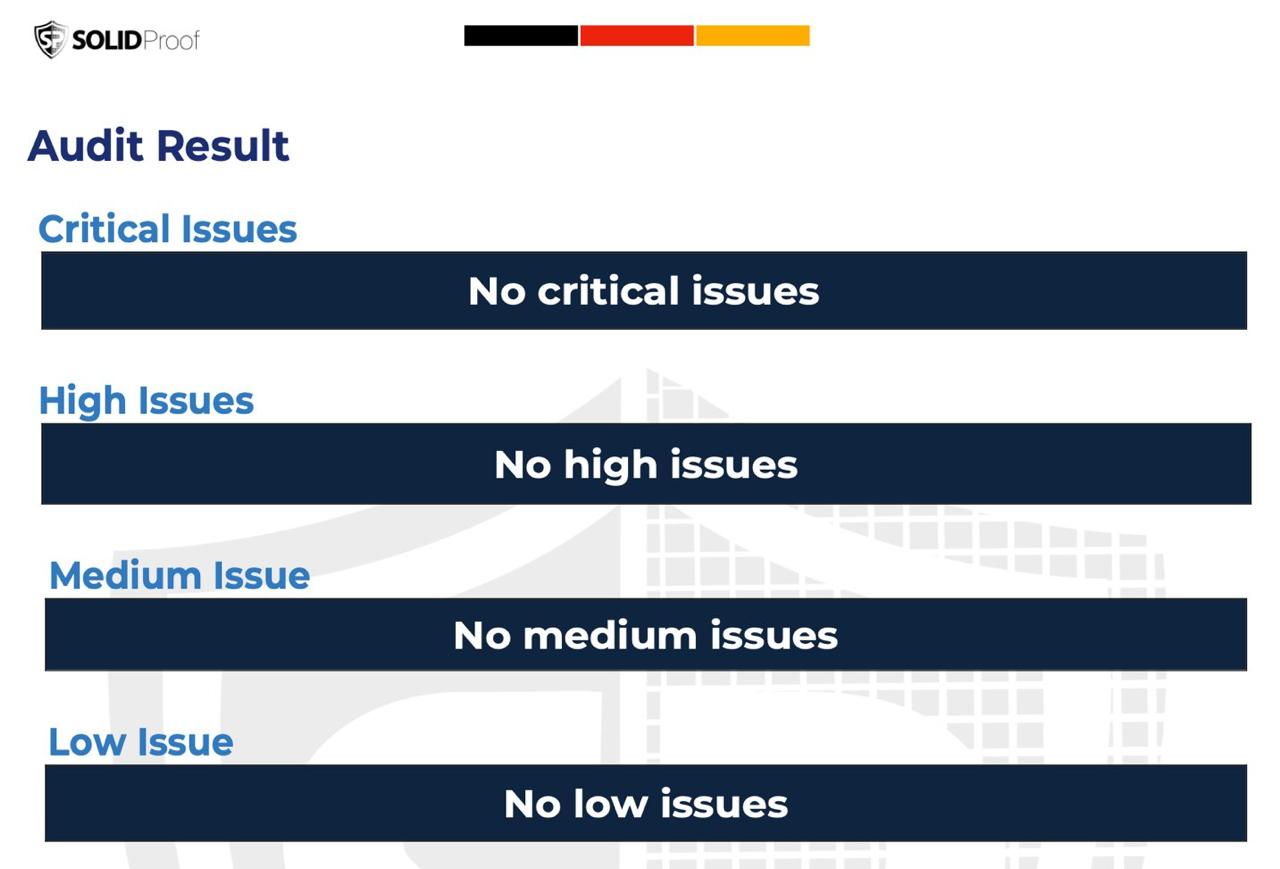 SOLIDProof

Audit Result

Critical Issues

No critical issues

High Issues

No high issues

Medium Issue

No medium issues

Low Issue

No low issues